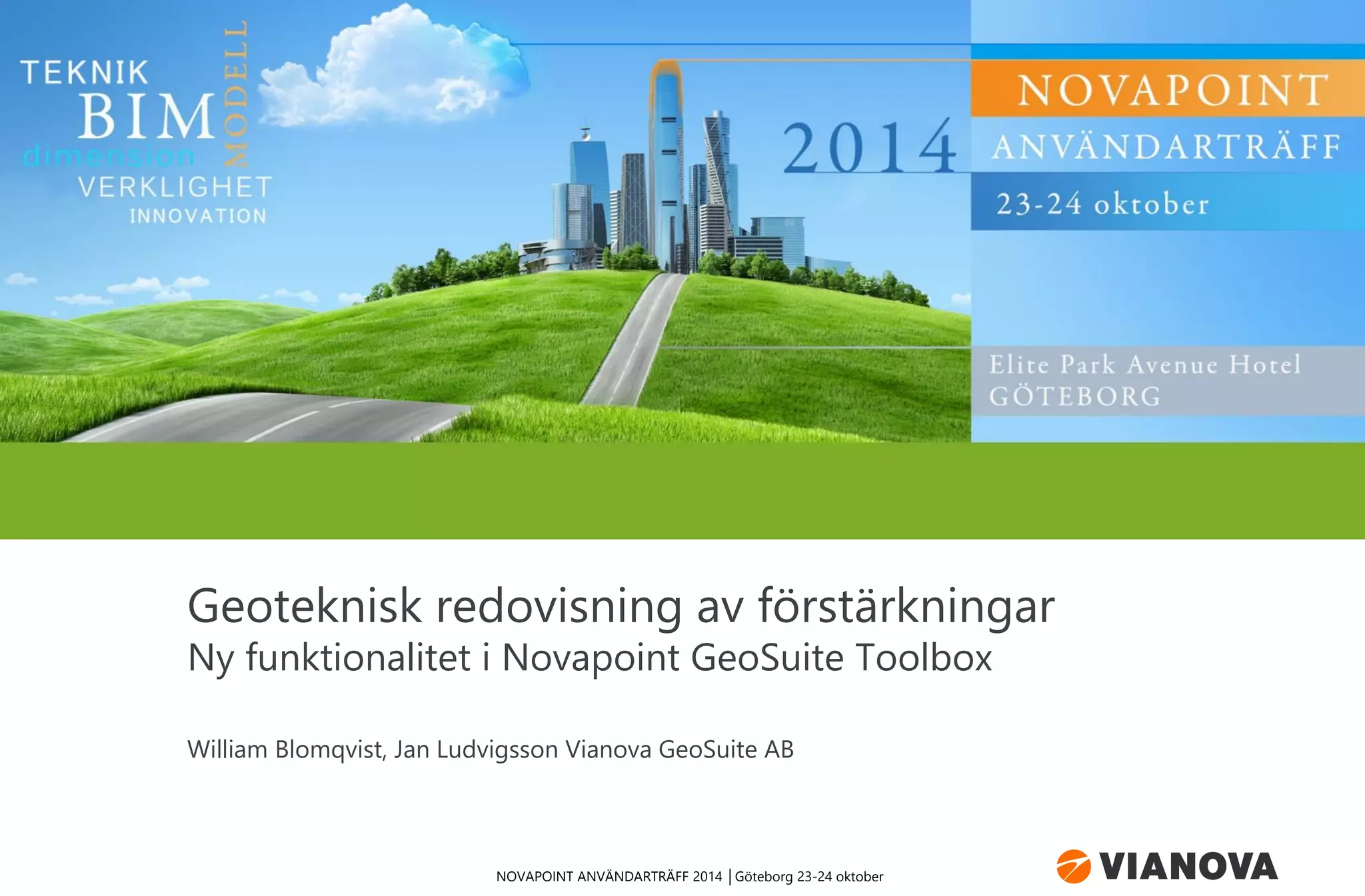 TEKNIK
BIM
MODELL
dimension
VERKLIGHET
INNOVATION

2014

NOVAPOINT
ANVÄNDARTRÄFF
23-24 oktober

Elite Park Avenue Hotel
GÖTEBORG

Geoteknisk redovisning av förstärkningar
Ny funktionalitet i Novapoint GeoSuite Toolbox

William Blomqvist, Jan Ludvigsson Vianova GeoSuite AB

NOVAPOINT ANVÄNDARTRÄFF 2014 | Göteborg 23-24 oktober

VIANOVA